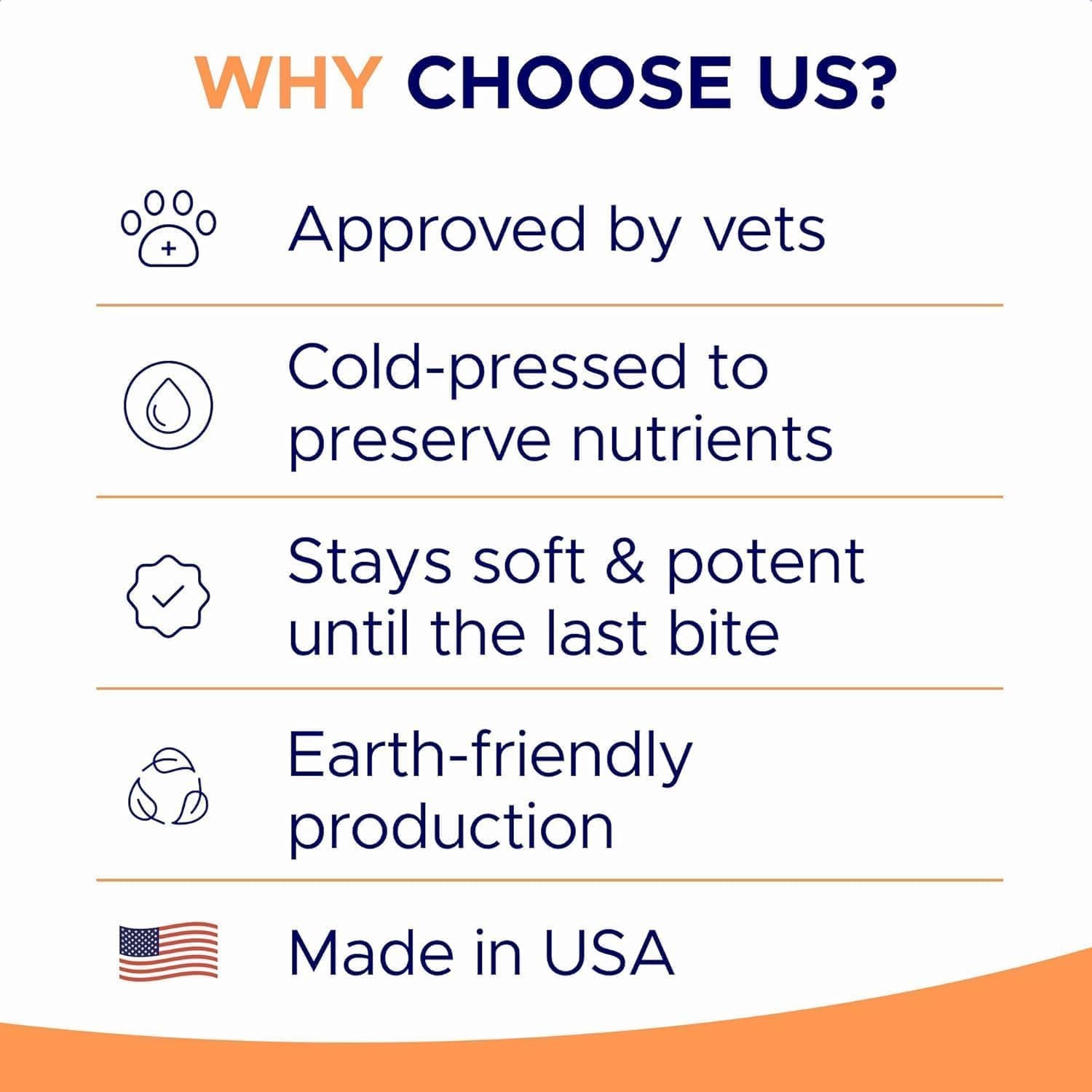 WHY CHOOSE US?

Approved by vets

Cold-pressed to preserve nutrients

Stays soft & potent until the last bite

Earth-friendly production

Made in USA